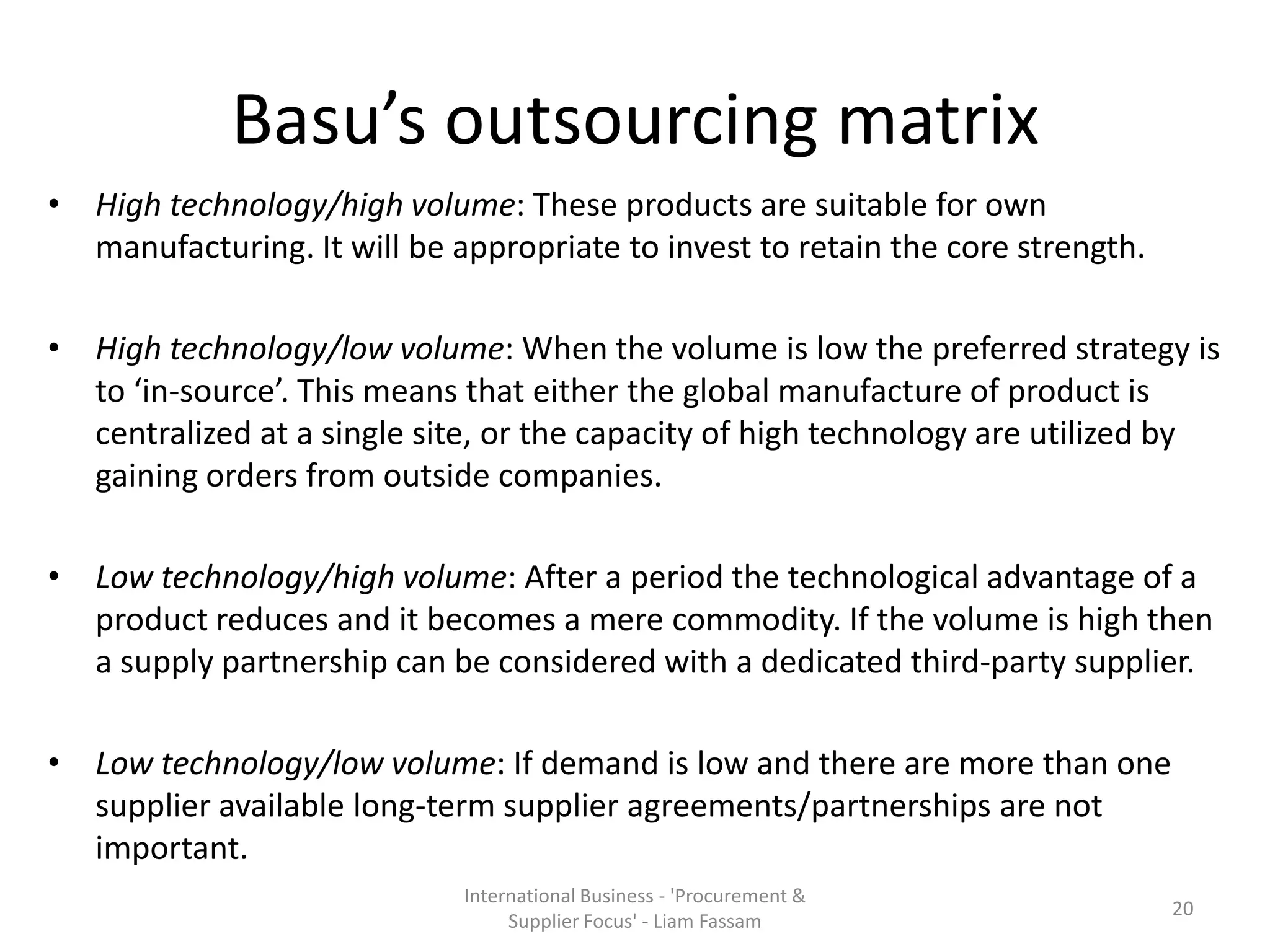 Basu’s outsourcing matrix

• High technology/high volume: These products are suitable for own manufacturing. It will be appropriate to invest to retain the core strength.

• High technology/low volume: When the volume is low the preferred strategy is to ‘in-source’. This means that either the global manufacture of product is centralized at a single site, or the capacity of high technology are utilized by gaining orders from outside companies.

• Low technology/high volume: After a period the technological advantage of a product reduces and it becomes a mere commodity. If the volume is high then a supply partnership can be considered with a dedicated third-party supplier.

• Low technology/low volume: If demand is low and there are more than one supplier available long-term supplier agreements/partnerships are not important.

International Business - 'Procurement & Supplier Focus' - Liam Fassam

20